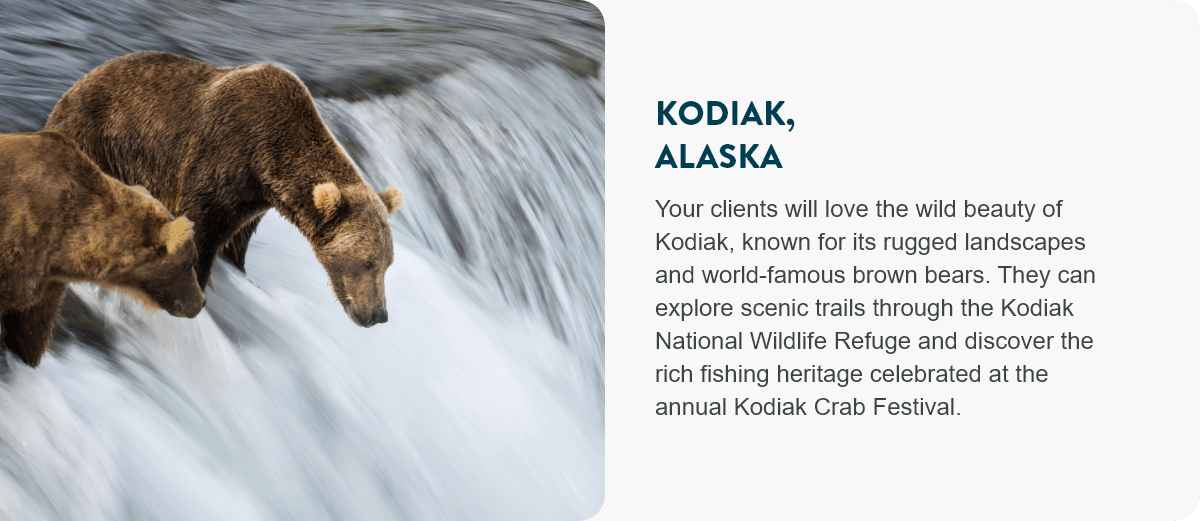 KODIAK,
ALASKA

Your clients will love the wild beauty of Kodiak, known for its rugged landscapes and world-famous brown bears. They can explore scenic trails through the Kodiak National Wildlife Refuge and discover the rich fishing heritage celebrated at the annual Kodiak Crab Festival.